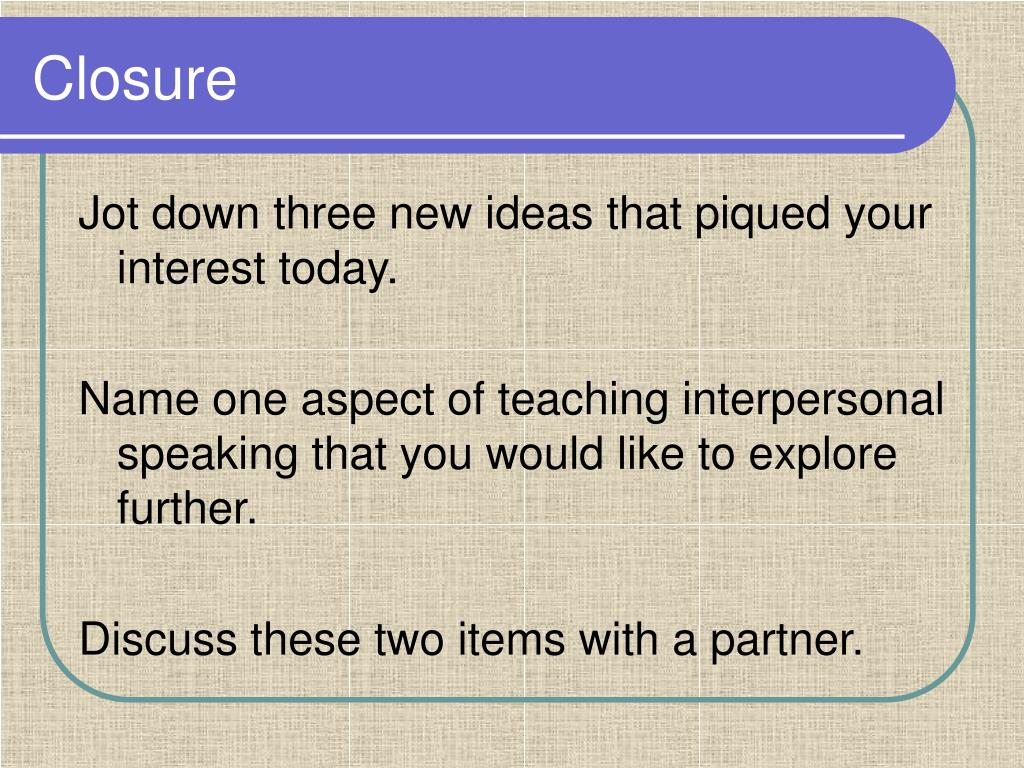 Closure

Jot down three new ideas that piqued your interest today.

Name one aspect of teaching interpersonal speaking that you would like to explore further.

Discuss these two items with a partner.